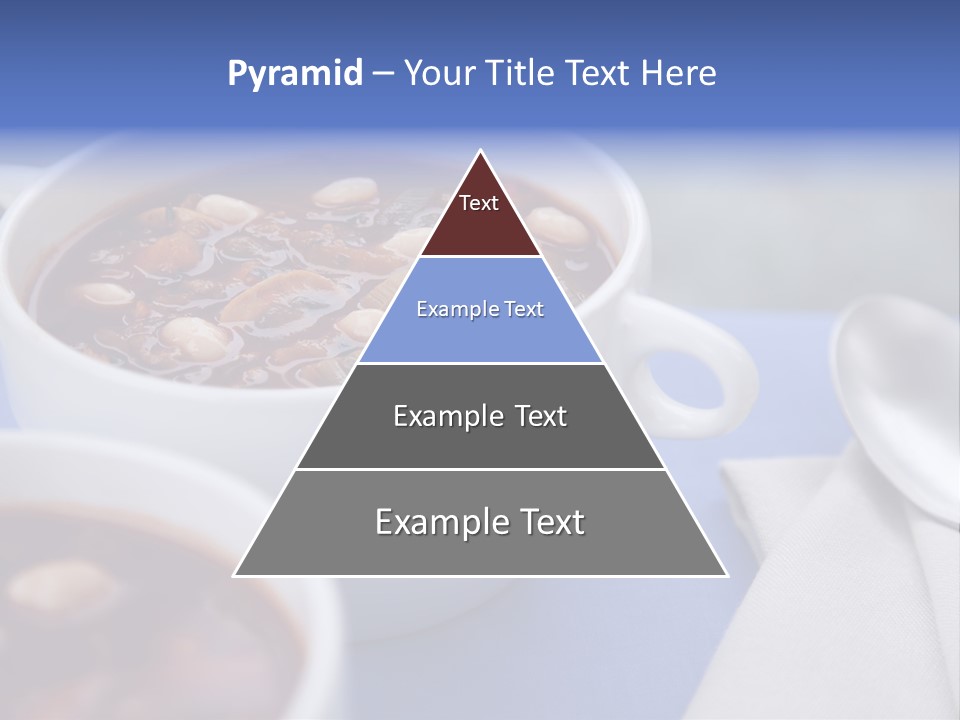 Pyramid – Your Title Text Here

Text

Example Text

Example Text

Example Text